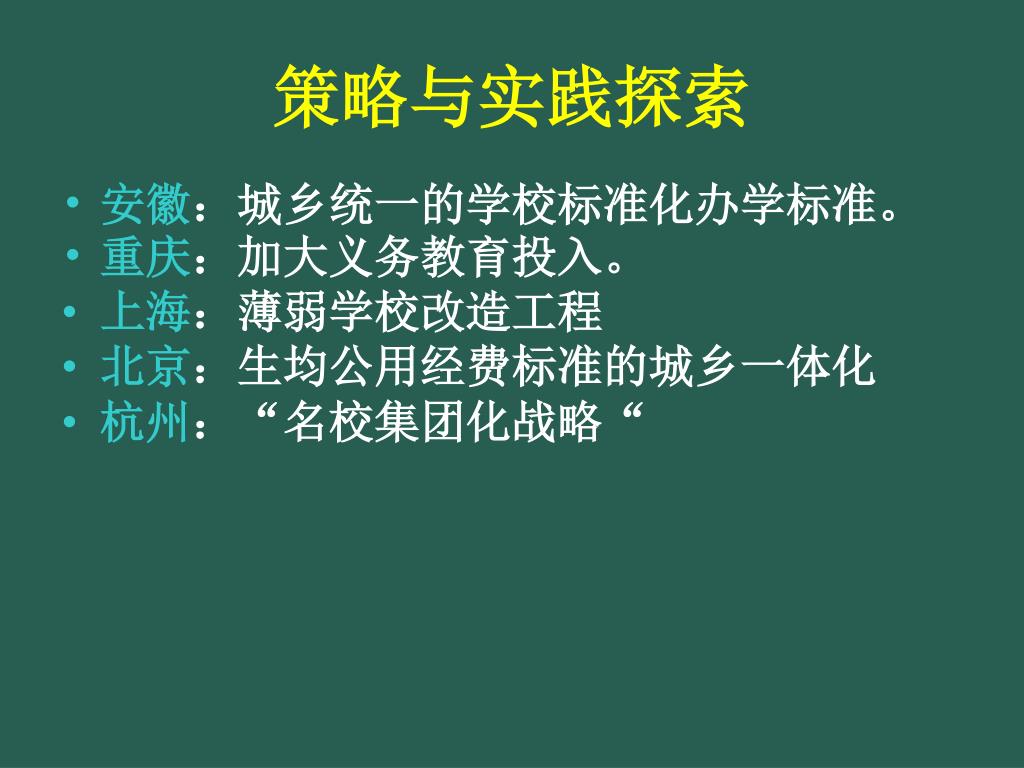 策略与实践探索

• 安徽：城乡统一的学校标准化办学标准。
• 重庆：加大义务教育投入。
• 上海：薄弱学校改造工程
• 北京：生均公用经费标准的城乡一体化
• 杭州：“名校集团化战略“